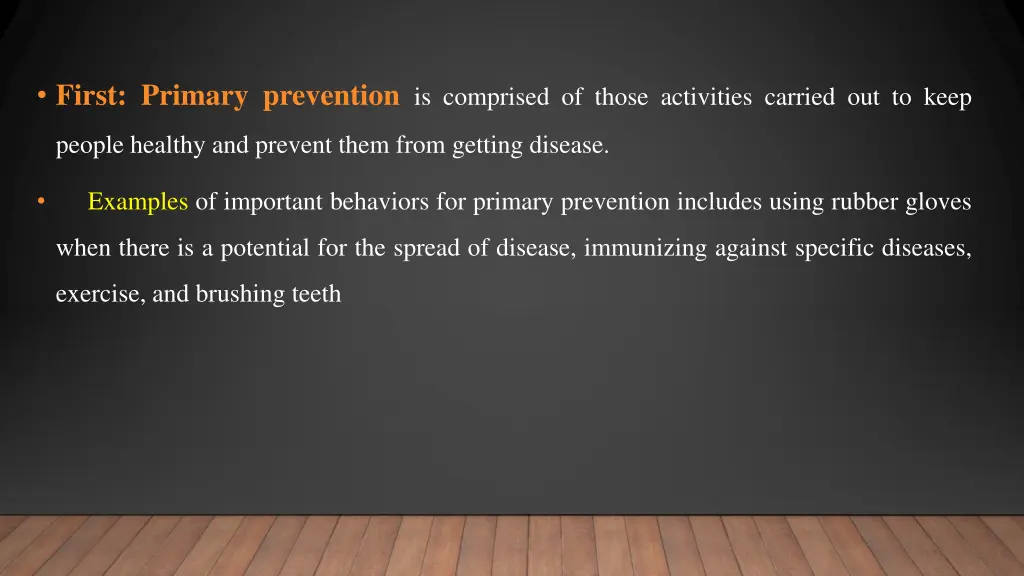 • First: Primary prevention is comprised of those activities carried out to keep people healthy and prevent them from getting disease.

• Examples of important behaviors for primary prevention includes using rubber gloves when there is a potential for the spread of disease, immunizing against specific diseases, exercise, and brushing teeth